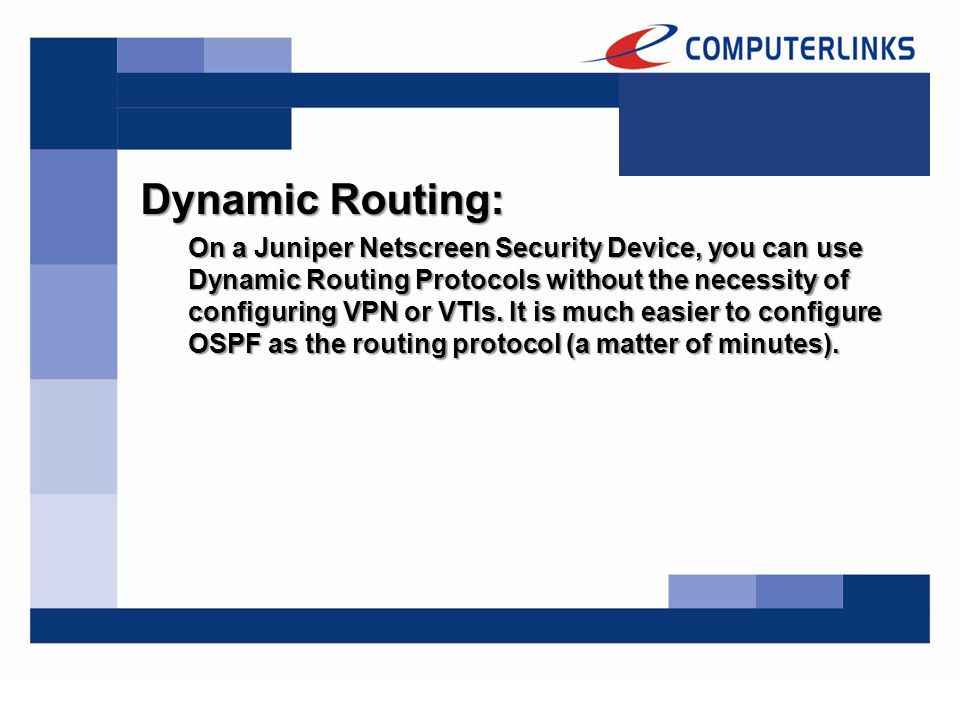 COMPUTERLINKS

Dynamic Routing:

On a Juniper Netscreen Security Device, you can use Dynamic Routing Protocols without the necessity of configuring VPN or VTIs. It is much easier to configure OSPF as the routing protocol (a matter of minutes).